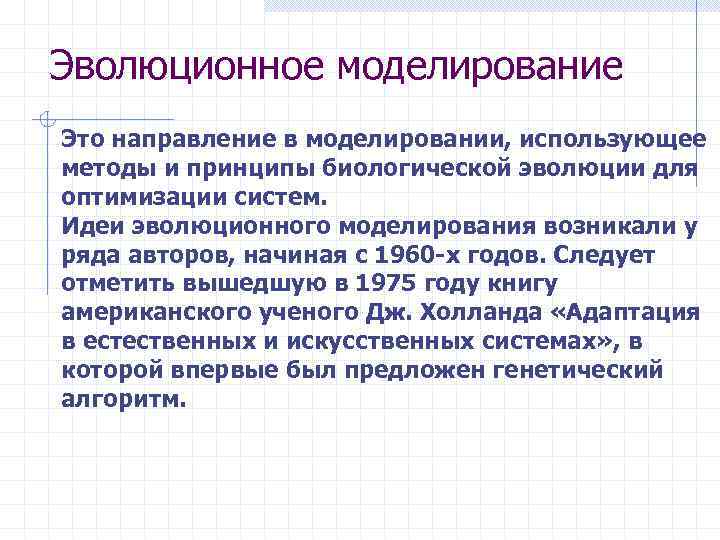 Эволюционное моделирование

Это направление в моделировании, использующее методы и принципы биологической эволюции для оптимизации систем.
Идеи эволюционного моделирования возникали у ряда авторов, начиная с 1960-х годов. Следует отметить вышедшую в 1975 году книгу американского ученого Дж. Холланда «Адаптация в естественных и искусственных системах», в которой впервые был предложен генетический алгоритм.